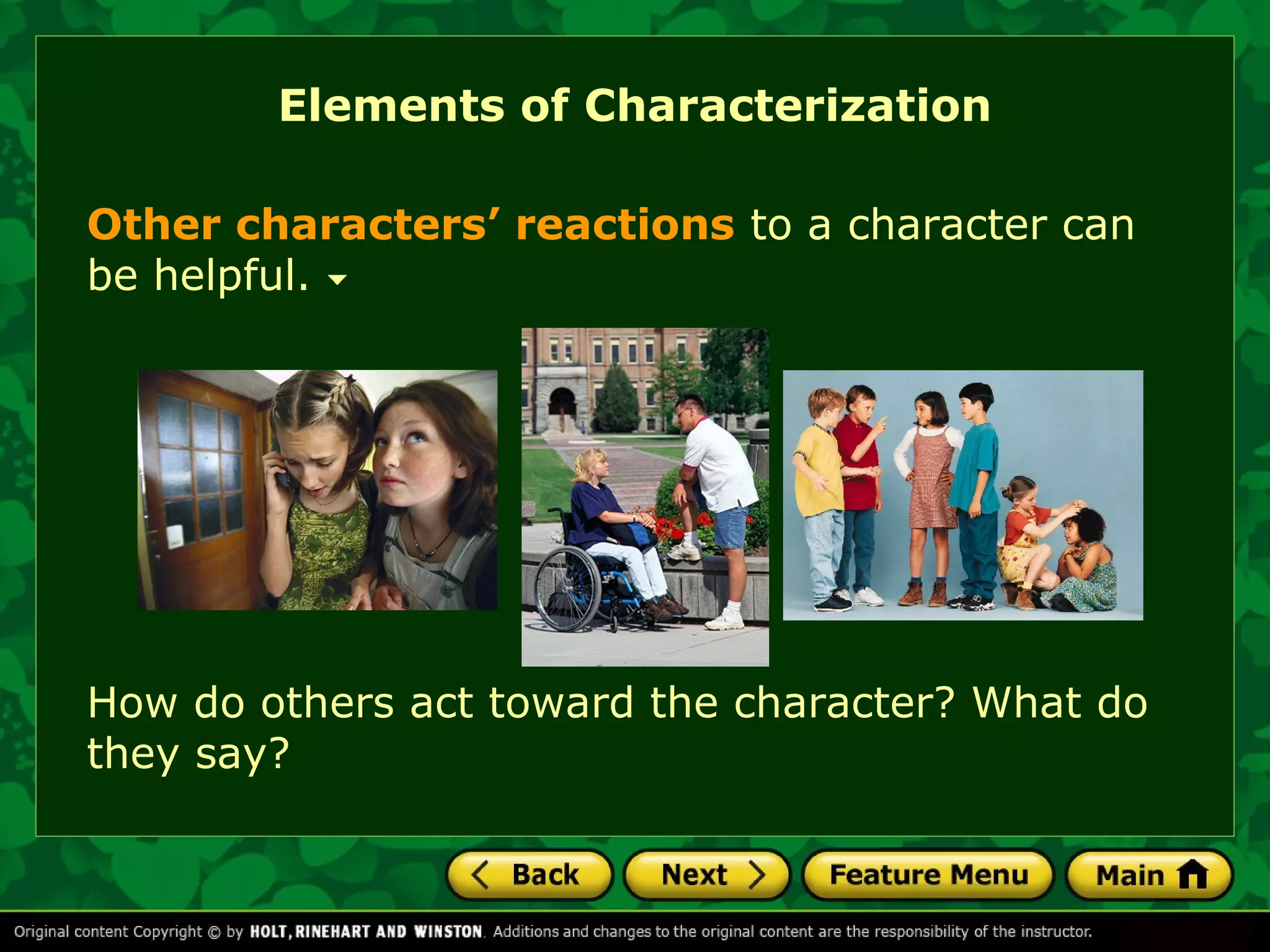 Elements of Characterization

Other characters' reactions to a character can be helpful.

How do others act toward the character? What do they say?

Back Next Feature Menu Main

Original content Copyright © by HOLT, RINEHART AND WINSTON. Additions and changes to the original content are the responsibility of the instructor.